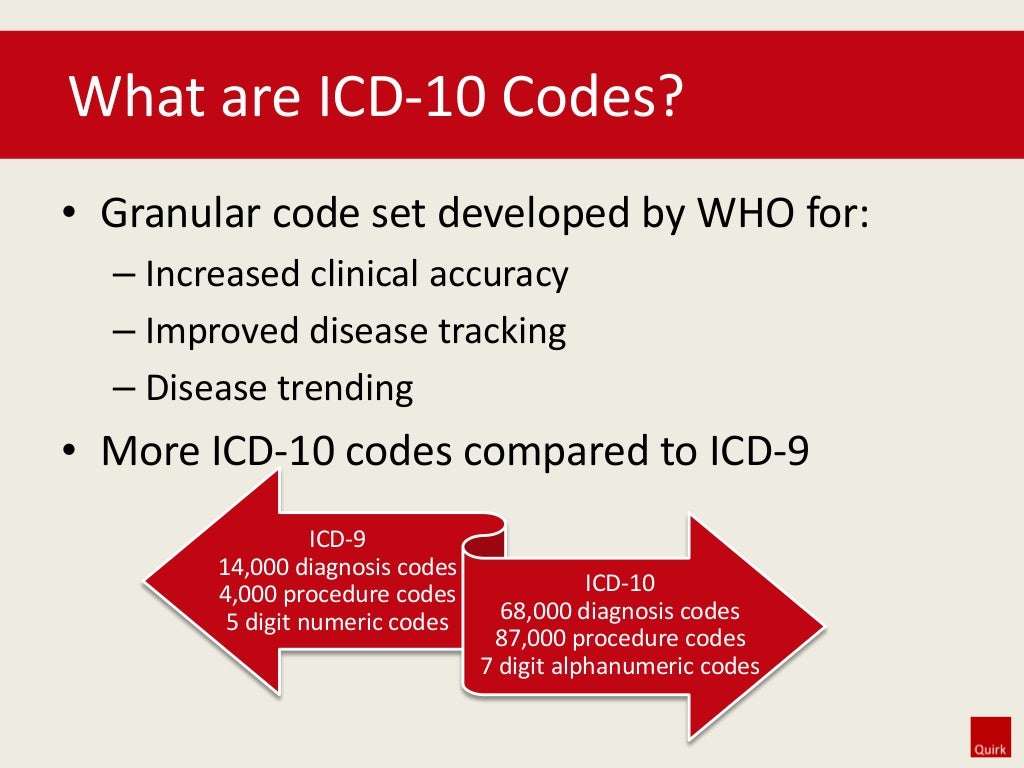 What are ICD-10 Codes?

• Granular code set developed by WHO for:
– Increased clinical accuracy
– Improved disease tracking
– Disease trending
• More ICD-10 codes compared to ICD-9

ICD-9
14,000 diagnosis codes
4,000 procedure codes
5 digit numeric codes

ICD-10
68,000 diagnosis codes
87,000 procedure codes
7 digit alphanumeric codes

Quirk